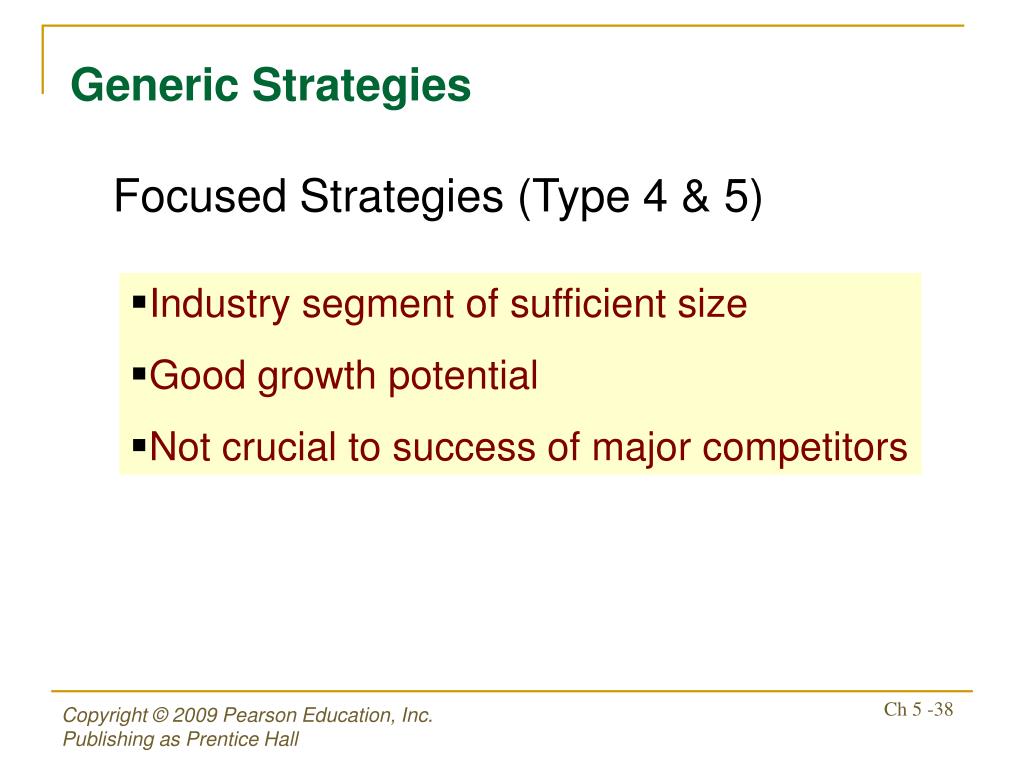 Generic Strategies

Focused Strategies (Type 4 & 5)

▪Industry segment of sufficient size

▪Good growth potential

▪Not crucial to success of major competitors

Copyright © 2009 Pearson Education, Inc.
Publishing as Prentice Hall

Ch 5 -38